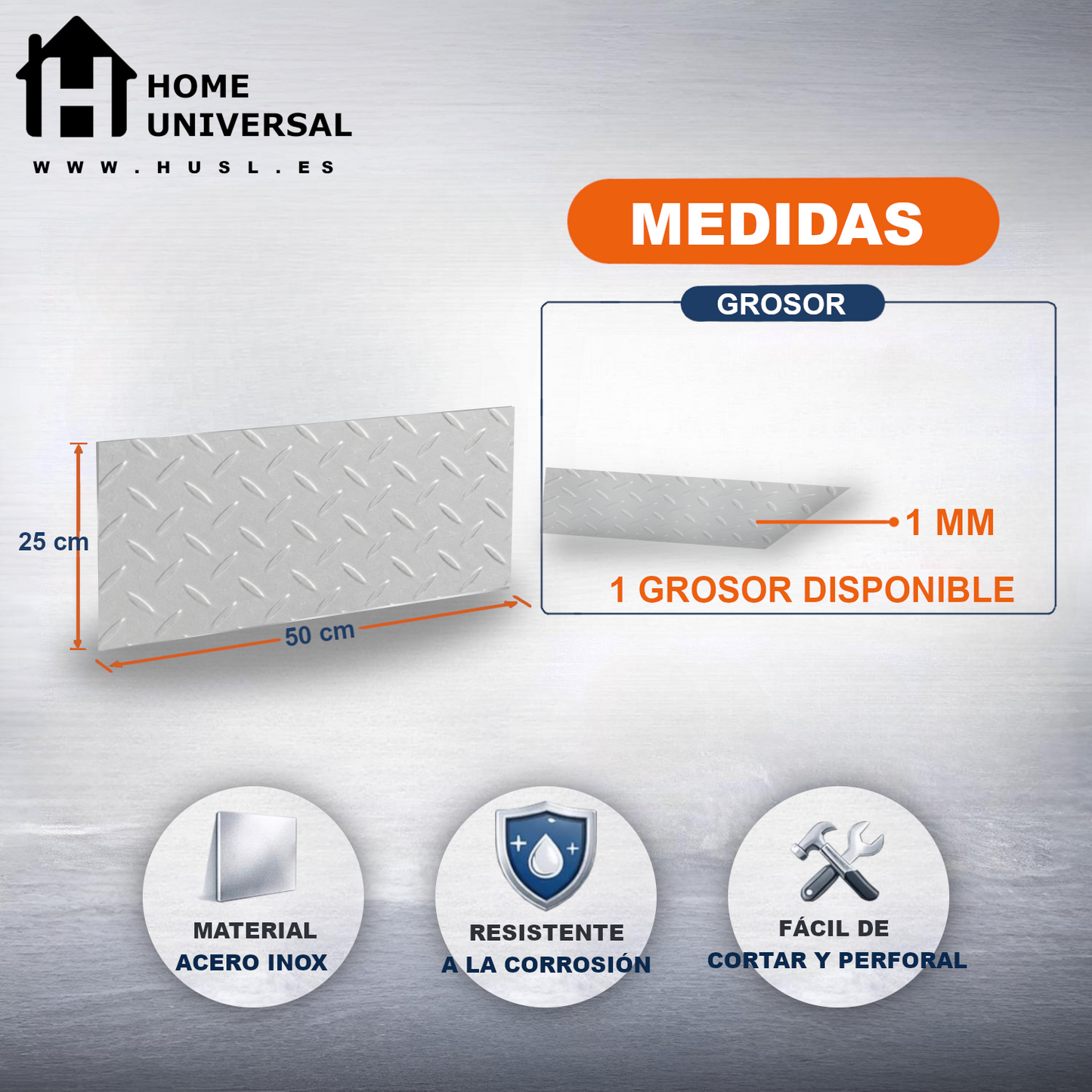 HOME UNIVERSAL

WWW.HUSL.ES

MEDIDAS

GROSOR

25 cm

50 cm

1 MM

1 GROSOR DISPONIBLE

MATERIAL
ACERO INOX

RESISTENTE
A LA CORROSIÓN

FÁCIL DE
CORTAR Y PERFORAL